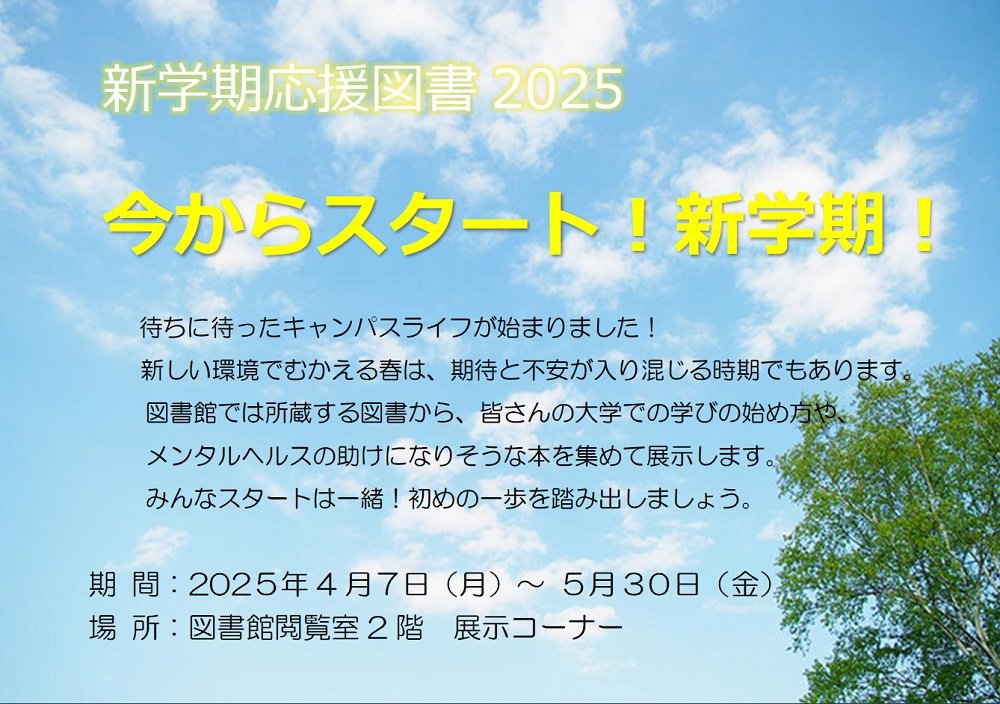 新学期応援図書 2025

今からスタート！新学期！

待ちに待ったキャンパスライフが始まりました！
新しい環境でむかえる春は、期待と不安が入り混じる時期でもあります。
図書館では所蔵する図書から、皆さんの大学での学びの始め方や、
メンタルヘルスの助けになりそうな本を集めて展示します。
みんなスタートは一緒！初めの一歩を踏み出しましょう。

期 間：2025年４月7日（月）～ ５月３０日（金）
場 所：図書館閲覧室２階　展示コーナー